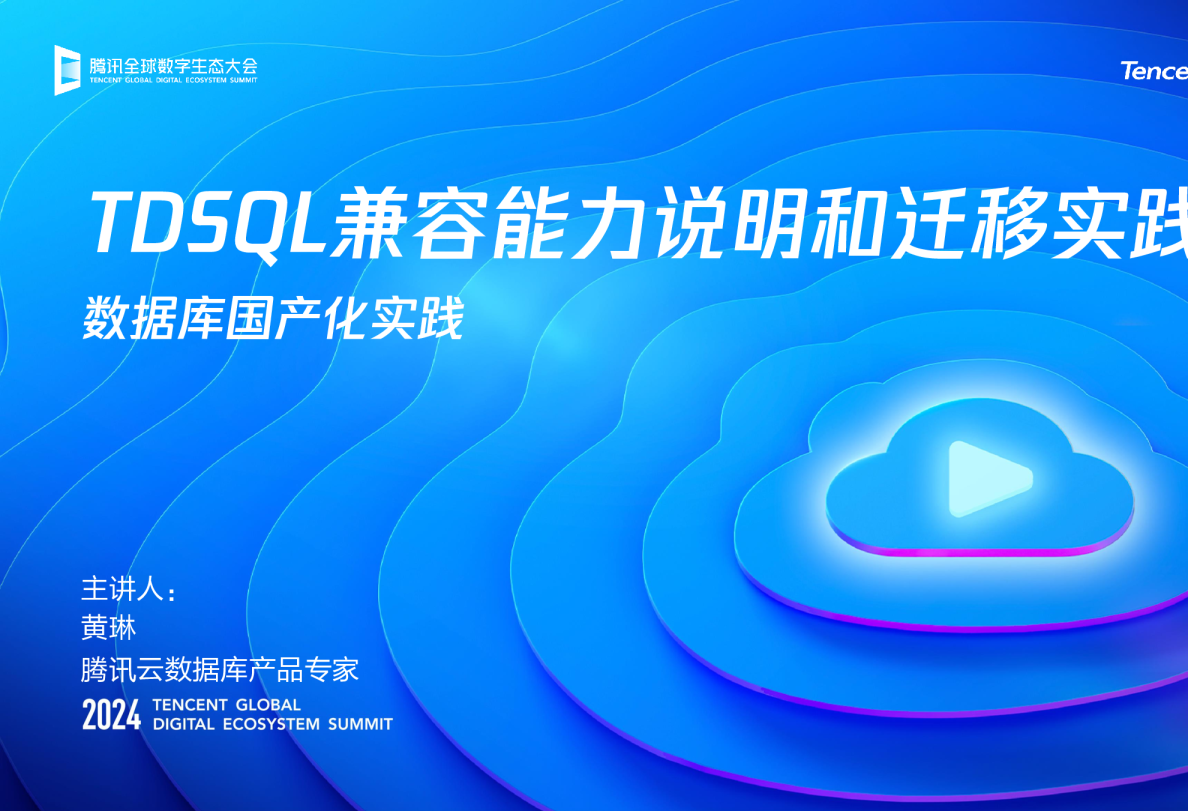 腾讯全球数字生态大会
TENCENT GLOBAL DIGITAL ECOSYSTEM SUMMIT

Tence

TDSQL兼容能力说明和迁移实践

数据库国产化实践

主讲人：
黄琳
腾讯云数据库产品专家

2024 TENCENT GLOBAL DIGITAL ECOSYSTEM SUMMIT